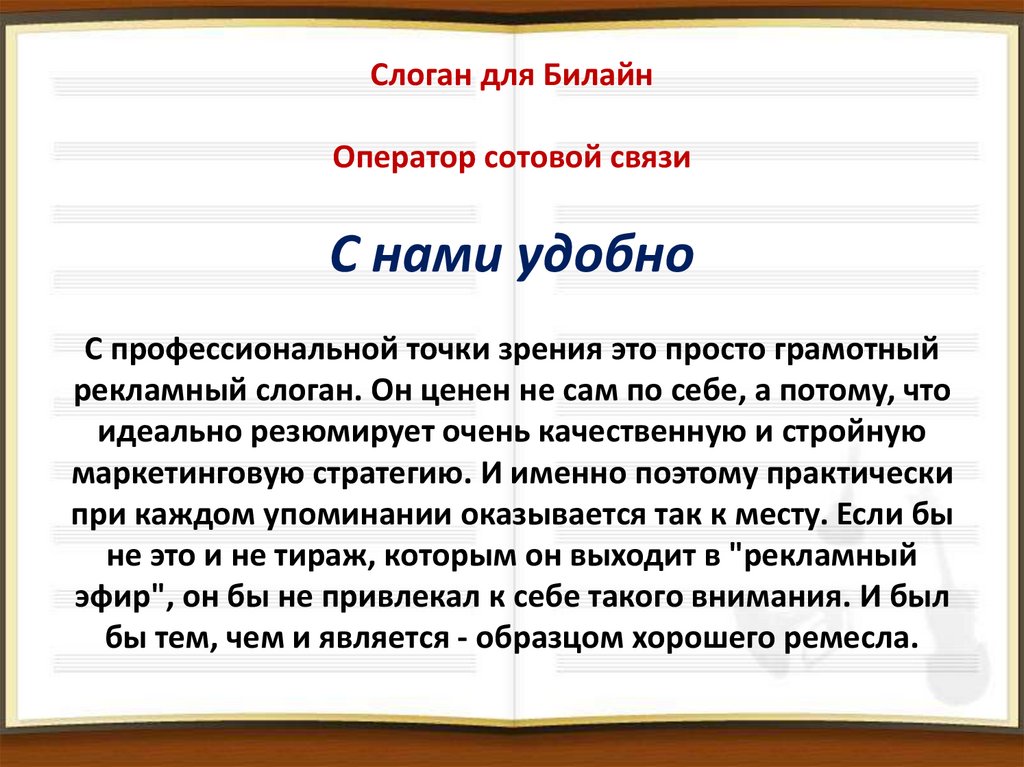 Слоган для Билайн

Оператор сотовой связи

С нами удобно

С профессиональной точки зрения это просто грамотный рекламный слоган. Он ценен не сам по себе, а потому, что идеально резюмирует очень качественную и стройную маркетинговую стратегию. И именно поэтому практически при каждом упоминании оказывается так к месту. Если бы не это и не тираж, которым он выходит в "рекламный эфир", он бы не привлекал к себе такого внимания. И был бы тем, чем и является - образцом хорошего ремесла.